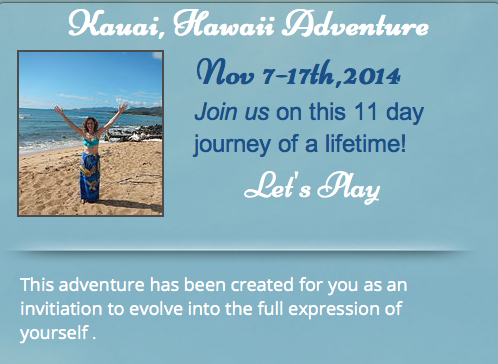 Kauai, Hawaii Adventure

Nov 7-17th,2014

Join us on this 11 day journey of a lifetime!

Let's Play

This adventure has been created for you as an invitiation to evolve into the full expression of yourself .